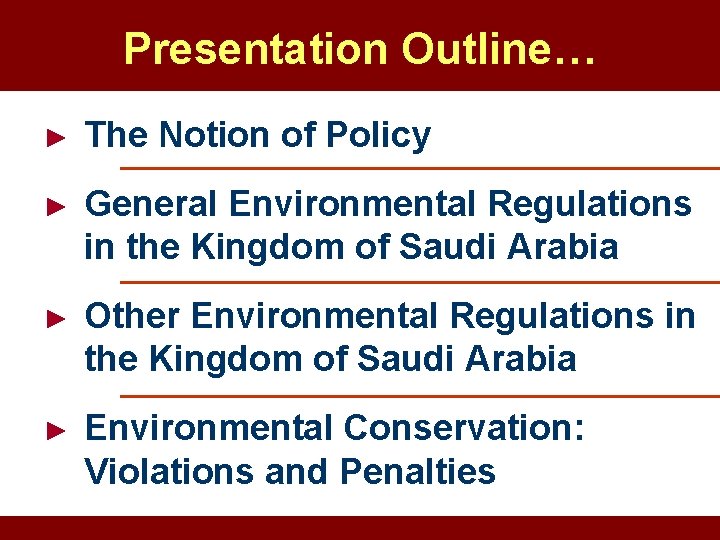 Presentation Outline…

► The Notion of Policy

► General Environmental Regulations in the Kingdom of Saudi Arabia

► Other Environmental Regulations in the Kingdom of Saudi Arabia

► Environmental Conservation: Violations and Penalties